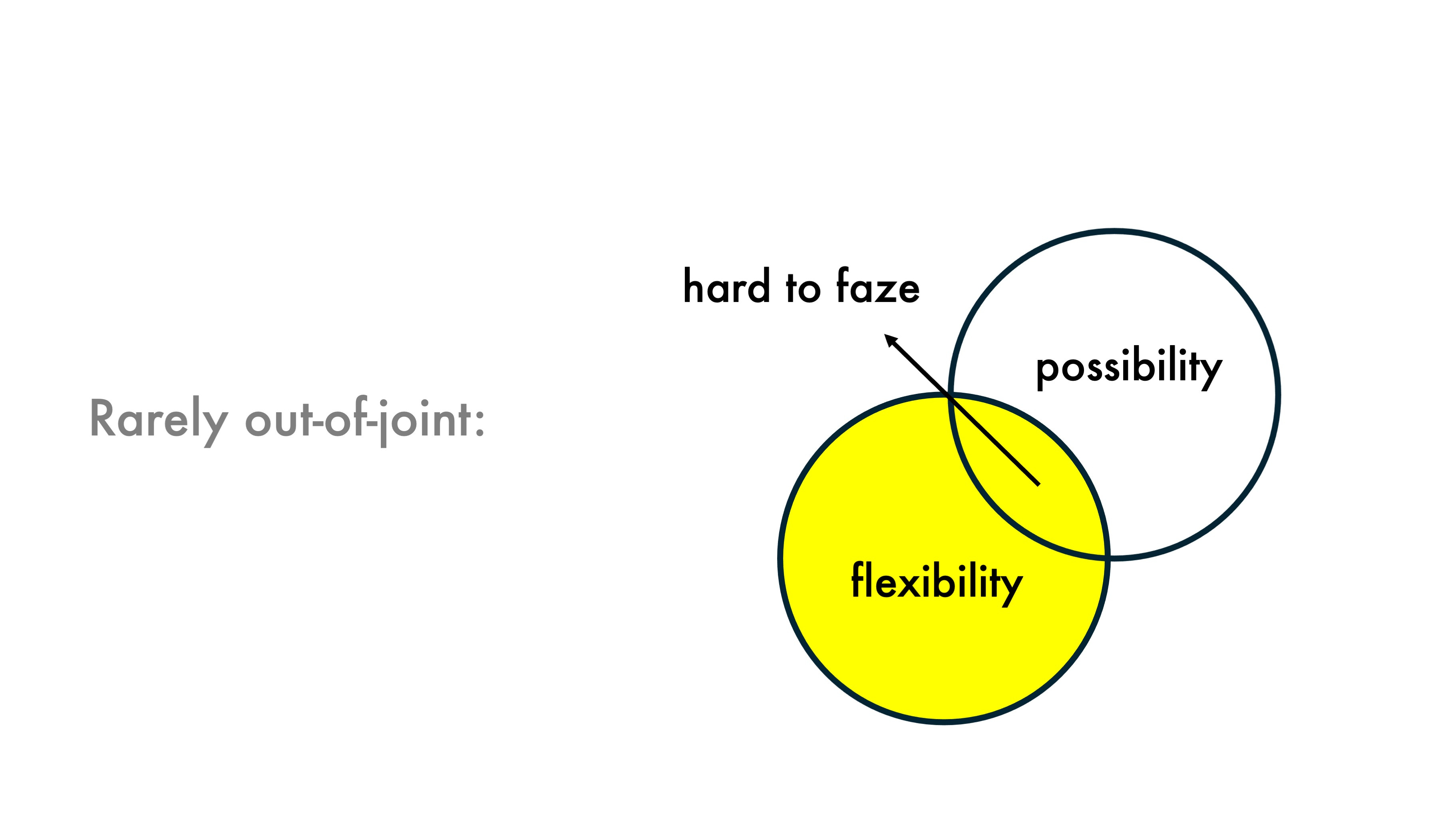 Rarely out-of-joint:

hard to faze

possibility

flexibility